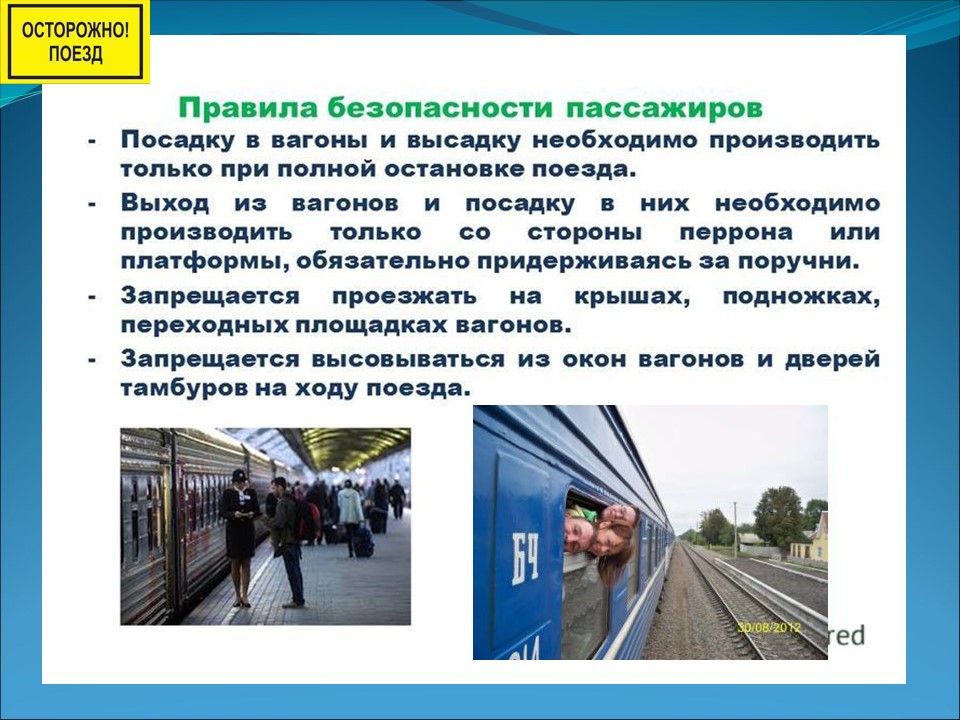 ОСТОРОЖНО!
ПОЕЗД

Правила безопасности пассажиров

- Посадку в вагоны и высадку необходимо производить только при полной остановке поезда.
- Выход из вагонов и посадку в них необходимо производить только со стороны перрона или платформы, обязательно придерживаясь за поручни.
- Запрещается проезжать на крышах, подножках, переходных площадках вагонов.
- Запрещается высовываться из окон вагонов и дверей тамбуров на ходу поезда.

БЧ

30/08/2012

red